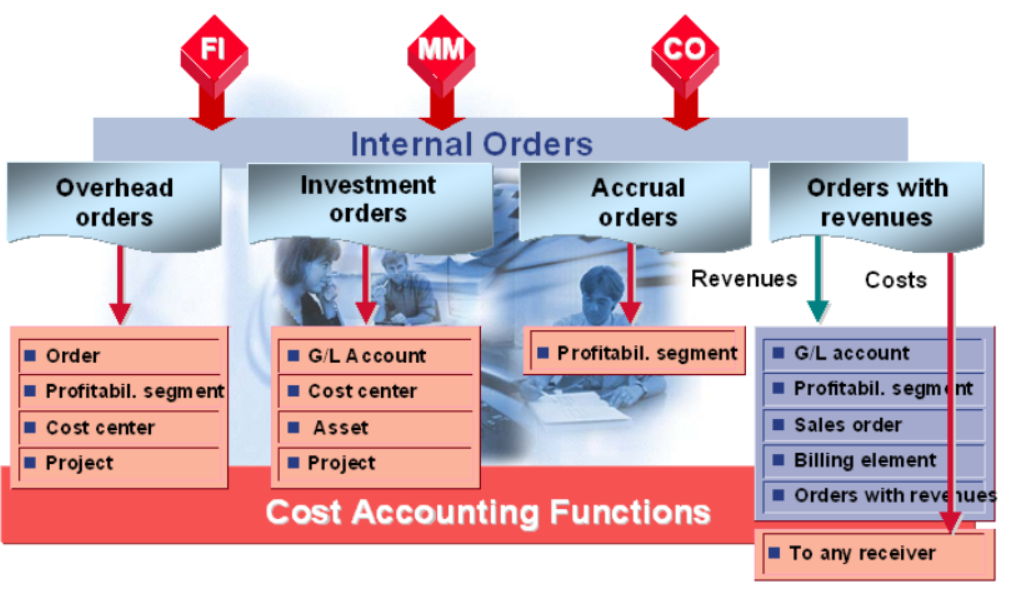 FI

MM

CO

Internal Orders

Overhead orders

Investment orders

Accrual orders

Orders with revenues

Revenues

Costs

■ Order
■ Profitabil. segment
■ Cost center
■ Project

■ G/L Account
■ Cost center
■ Asset
■ Project

■ Profitabil. segment

■ G/L account
■ Profitabil. segment
■ Sales order
■ Billing element
■ Orders with revenues

■ To any receiver

Cost Accounting Functions